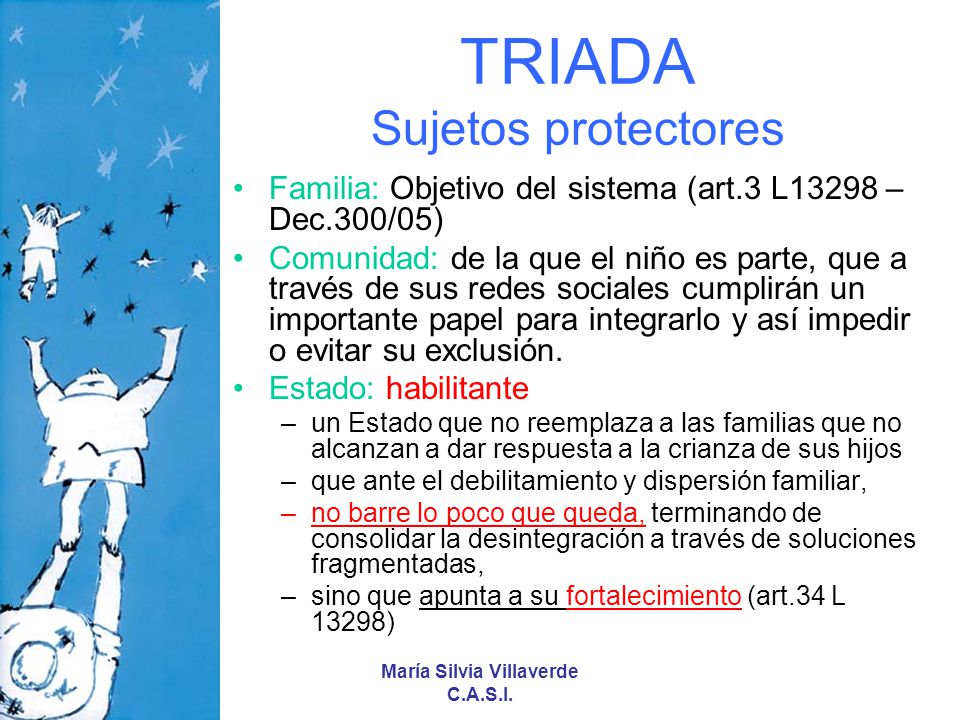 TRIADA
Sujetos protectores

• Familia: Objetivo del sistema (art.3 L13298 – Dec.300/05)
• Comunidad: de la que el niño es parte, que a través de sus redes sociales cumplirán un importante papel para integrarlo y así impedir o evitar su exclusión.
• Estado: habilitante
– un Estado que no reemplaza a las familias que no alcanzan a dar respuesta a la crianza de sus hijos
– que ante el debilitamiento y dispersión familiar,
– no barre lo poco que queda, terminando de consolidar la desintegración a través de soluciones fragmentadas,
– sino que apunta a su fortalecimiento (art.34 L 13298)

María Silvia Villaverde
C.A.S.I.